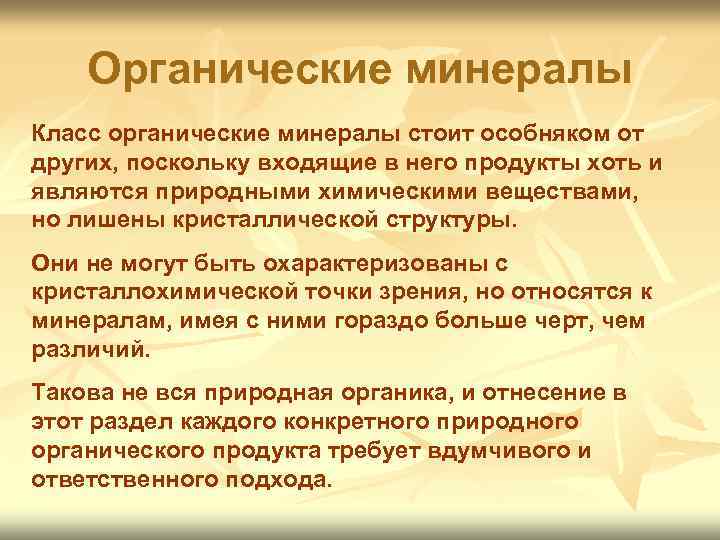 Органические минералы

Класс органические минералы стоит особняком от других, поскольку входящие в него продукты хоть и являются природными химическими веществами, но лишены кристаллической структуры.

Они не могут быть охарактеризованы с кристаллохимической точки зрения, но относятся к минералам, имея с ними гораздо больше черт, чем различий.

Такова не вся природная органика, и отнесение в этот раздел каждого конкретного природного органического продукта требует вдумчивого и ответственного подхода.